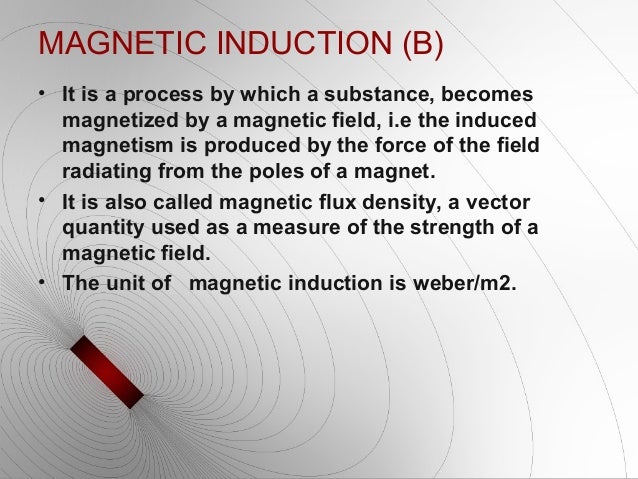 MAGNETIC INDUCTION (B)

• It is a process by which a substance, becomes magnetized by a magnetic field, i.e the induced magnetism is produced by the force of the field radiating from the poles of a magnet.
• It is also called magnetic flux density, a vector quantity used as a measure of the strength of a magnetic field.
• The unit of magnetic induction is weber/m2.